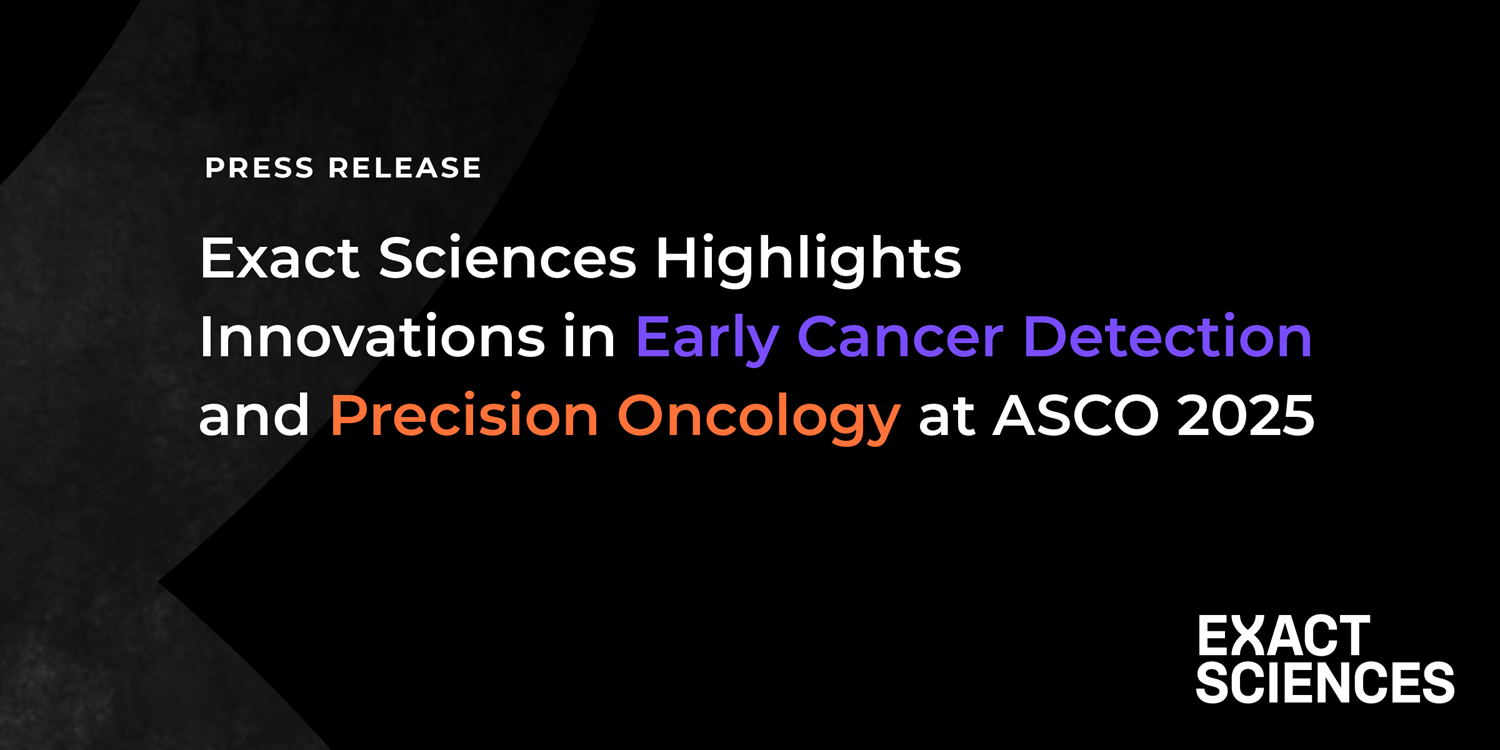 PRESS RELEASE

Exact Sciences Highlights Innovations in Early Cancer Detection and Precision Oncology at ASCO 2025

EXACT SCIENCES